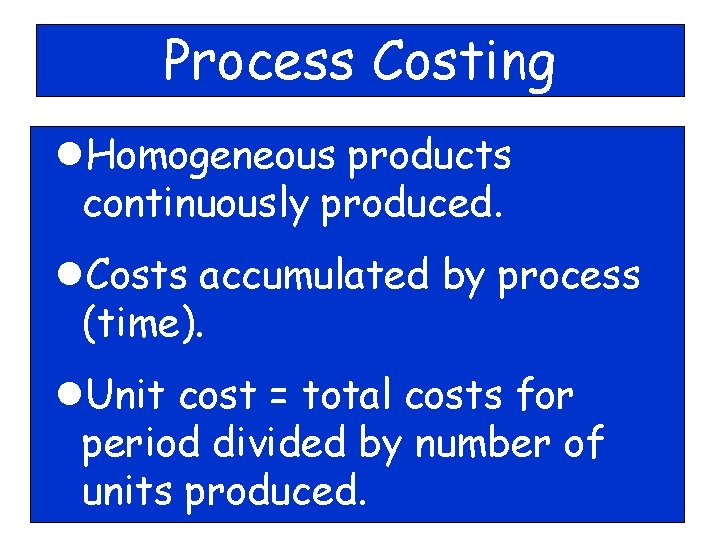 Process Costing

● Homogeneous products continuously produced.

● Costs accumulated by process (time).

● Unit cost = total costs for period divided by number of units produced.